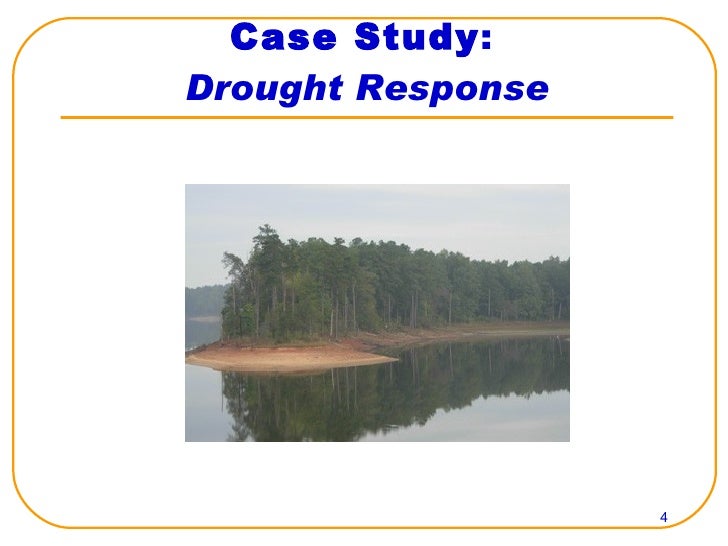 Case Study:
Drought Response

4